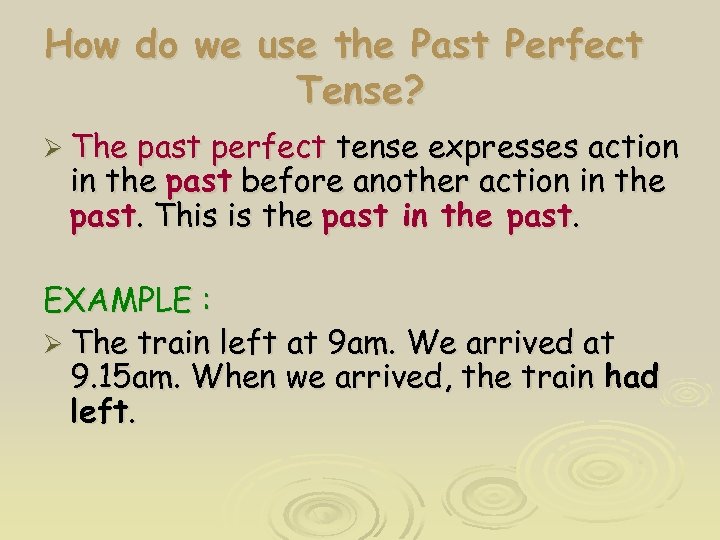 How do we use the Past Perfect Tense?

➢ The past perfect tense expresses action in the past before another action in the past. This is the past in the past.

EXAMPLE :

➢ The train left at 9am. We arrived at 9.15am. When we arrived, the train had left.